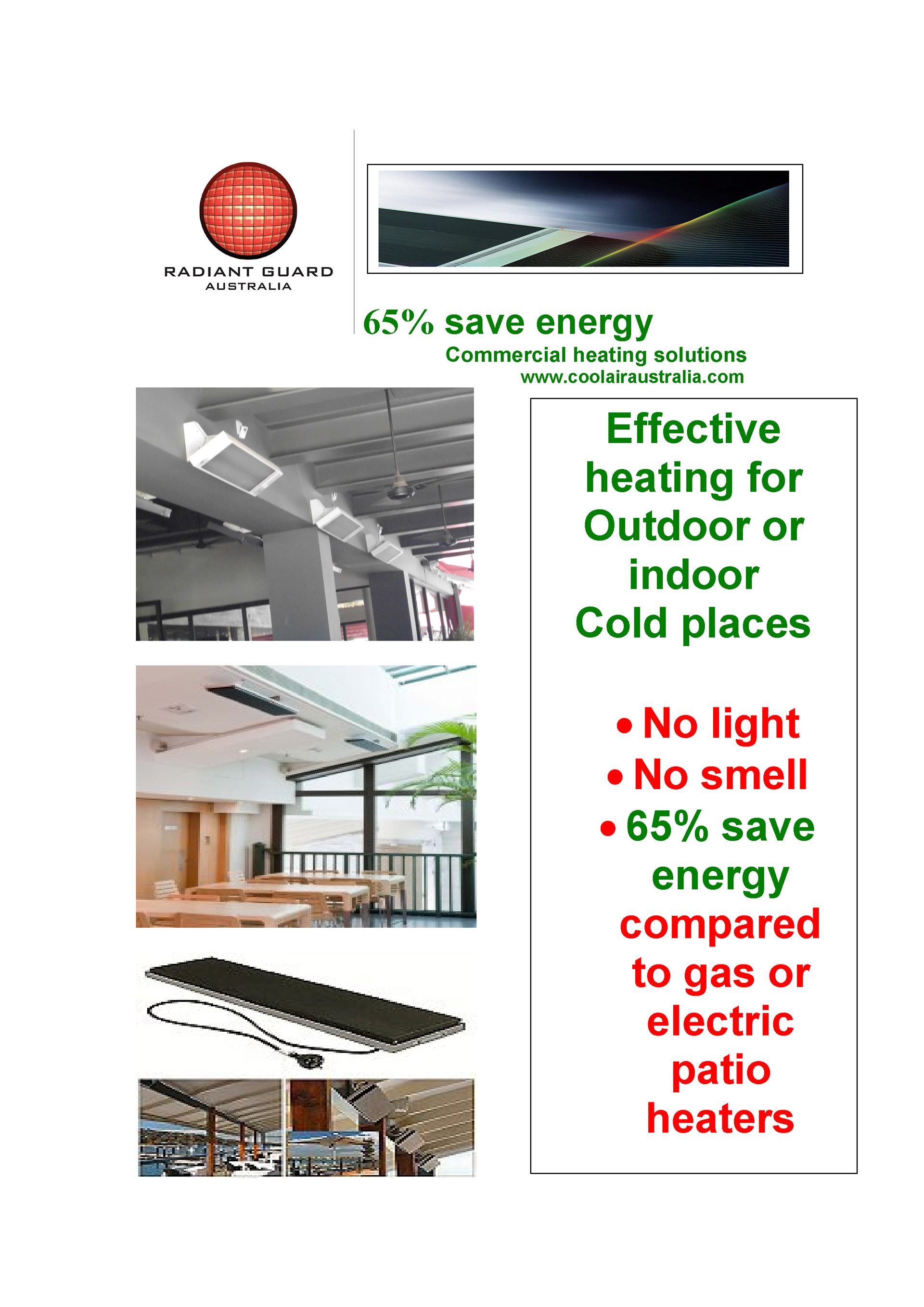 RADIANT GUARD
AUSTRALIA

65% save energy
Commercial heating solutions
www.coolairaustralia.com

Effective heating for Outdoor or indoor Cold places

• No light
• No smell
• 65% save energy compared to gas or electric patio heaters